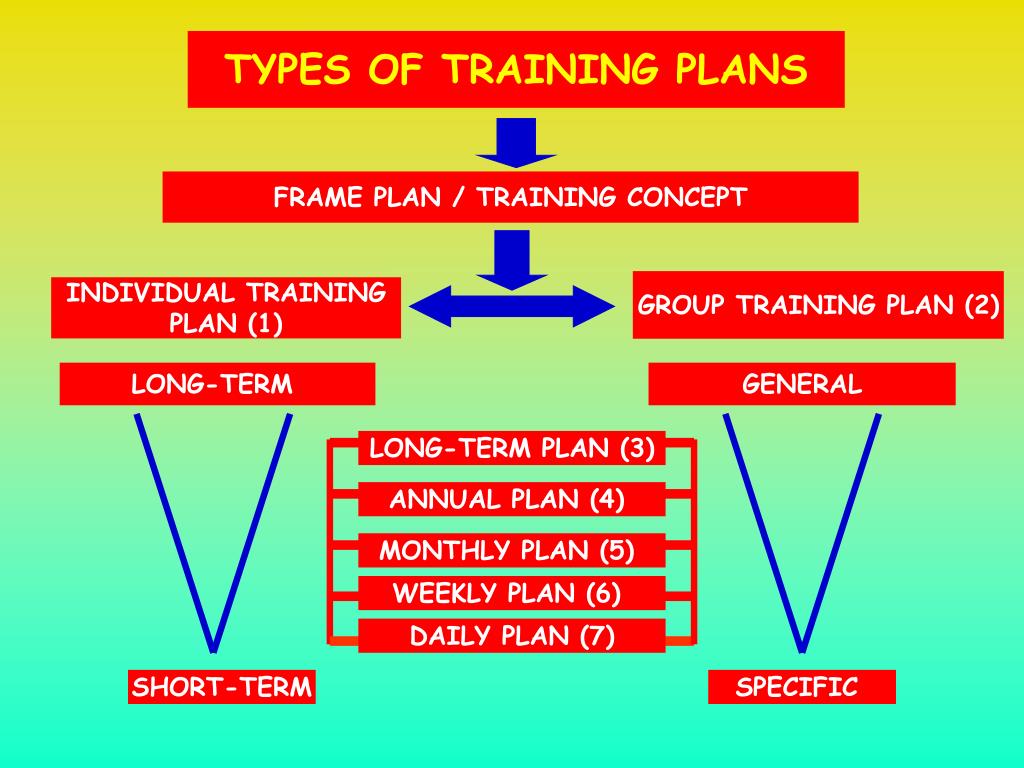 TYPES OF TRAINING PLANS

FRAME PLAN / TRAINING CONCEPT

INDIVIDUAL TRAINING PLAN (1)

GROUP TRAINING PLAN (2)

LONG-TERM

GENERAL

LONG-TERM PLAN (3)

ANNUAL PLAN (4)

MONTHLY PLAN (5)

WEEKLY PLAN (6)

DAILY PLAN (7)

SHORT-TERM

SPECIFIC